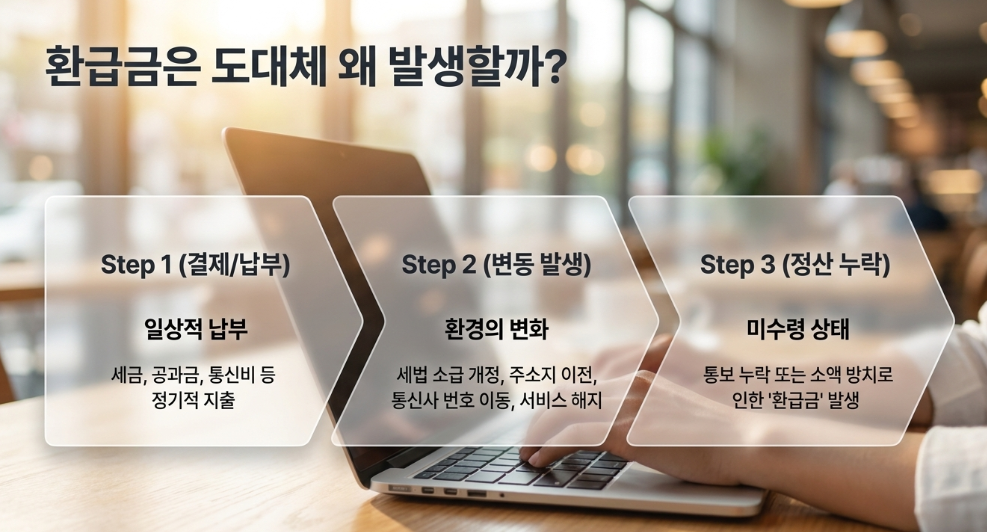 환급금은 도대체 왜 발생할까?

Step 1 (결제/납부)

일상적 납부

세금, 공과금, 통신비 등 정기적 지출

Step 2 (변동 발생)

환경의 변화

세법 소급 개정, 주소지 이전, 통신사 번호 이동, 서비스 해지

Step 3 (정산 누락)

미수령 상태

통보 누락 또는 소액 방치로 인한 '환급금' 발생